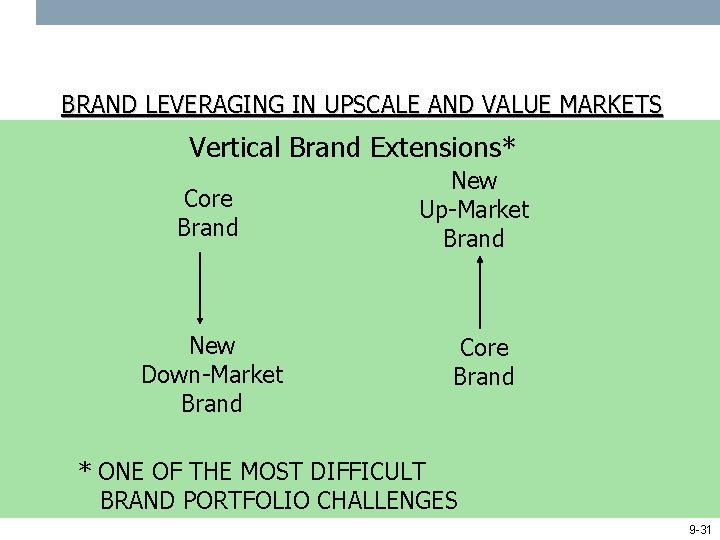 BRAND LEVERAGING IN UPSCALE AND VALUE MARKETS

Vertical Brand Extensions*

Core Brand

New Down-Market Brand

New Up-Market Brand

Core Brand

* ONE OF THE MOST DIFFICULT BRAND PORTFOLIO CHALLENGES

9-31